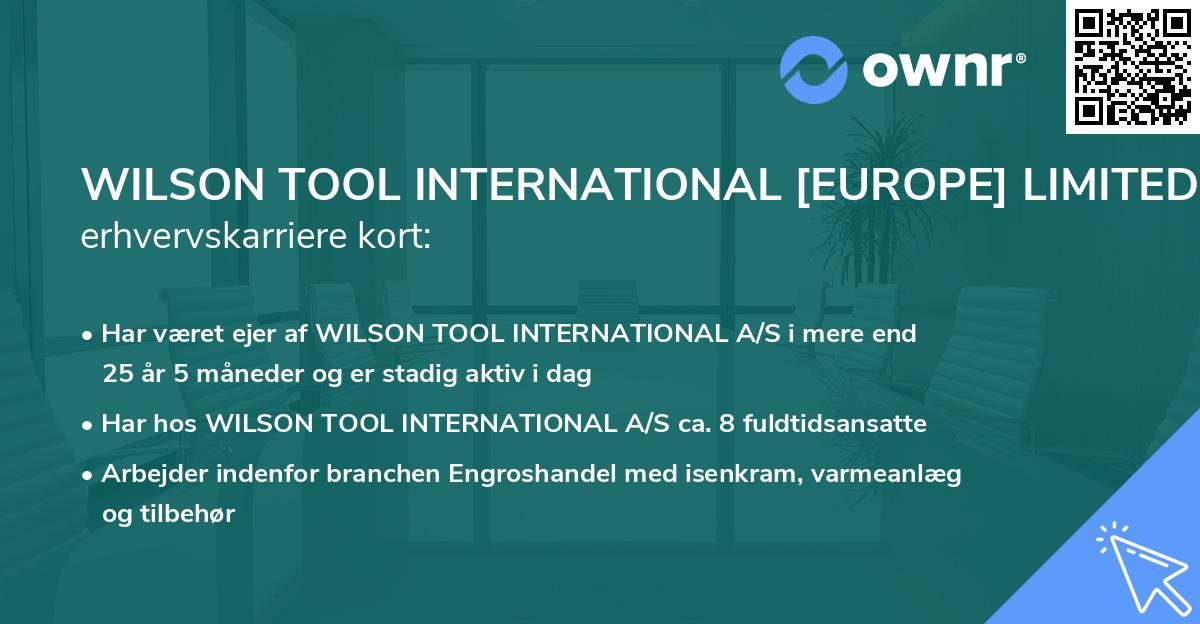 ownr®

WILSON TOOL INTERNATIONAL [EUROPE] LIMITED
erhvervskarriere kort:

• Har været ejer af WILSON TOOL INTERNATIONAL A/S i mere end 25 år 5 måneder og er stadig aktiv i dag

• Har hos WILSON TOOL INTERNATIONAL A/S ca. 8 fuldtidsansatte

• Arbejder indenfor branchen Engroshandel med isenkram, varmeanlæg og tilbehør